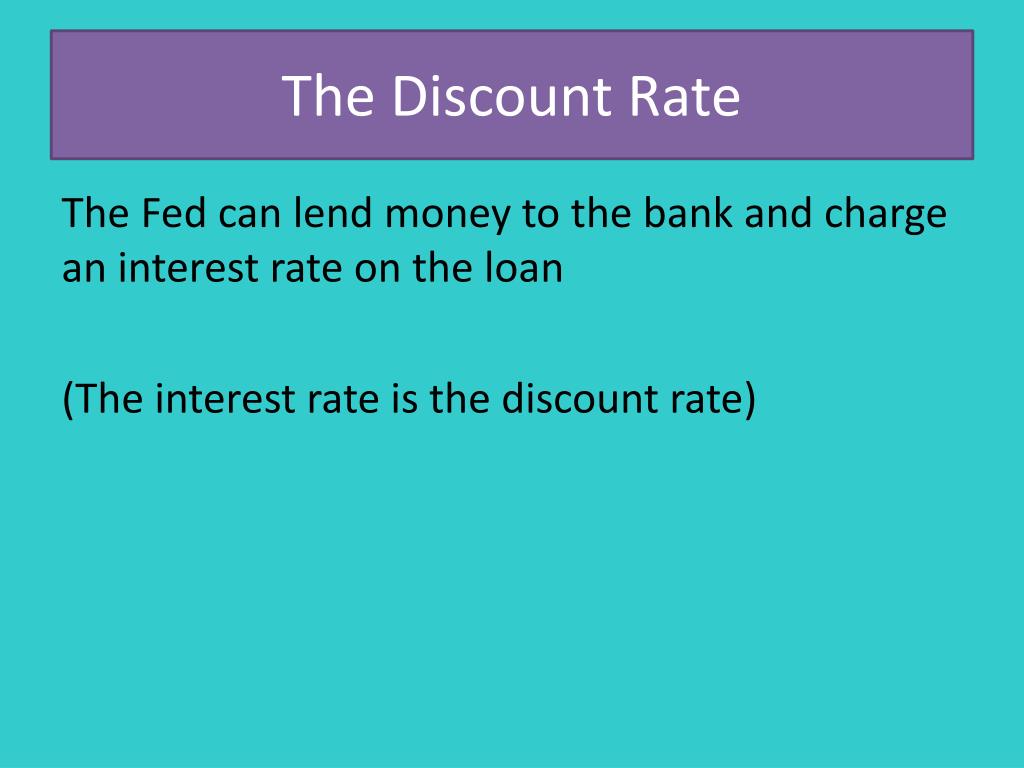 The Discount Rate

The Fed can lend money to the bank and charge an interest rate on the loan

(The interest rate is the discount rate)